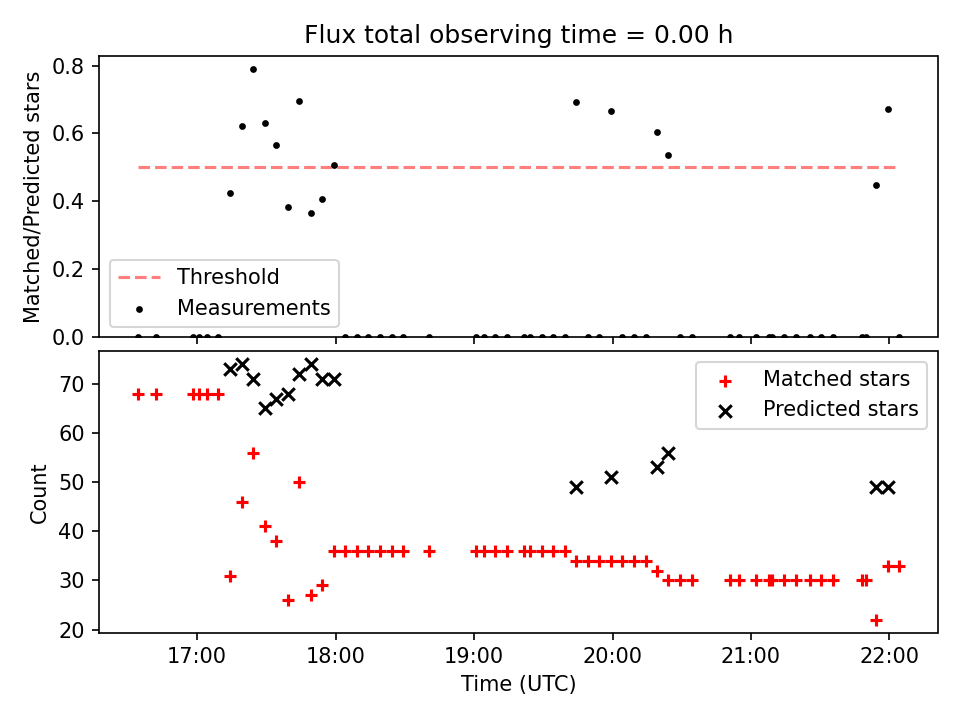 Flux total observing time = 0.00 h

Matched/Predicted stars

0.8
0.6
0.4
0.2
0.0

Threshold
Measurements

Count

70
60
50
40
30
20

Matched stars
Predicted stars

17:00
18:00
19:00
20:00
21:00
22:00

Time (UTC)